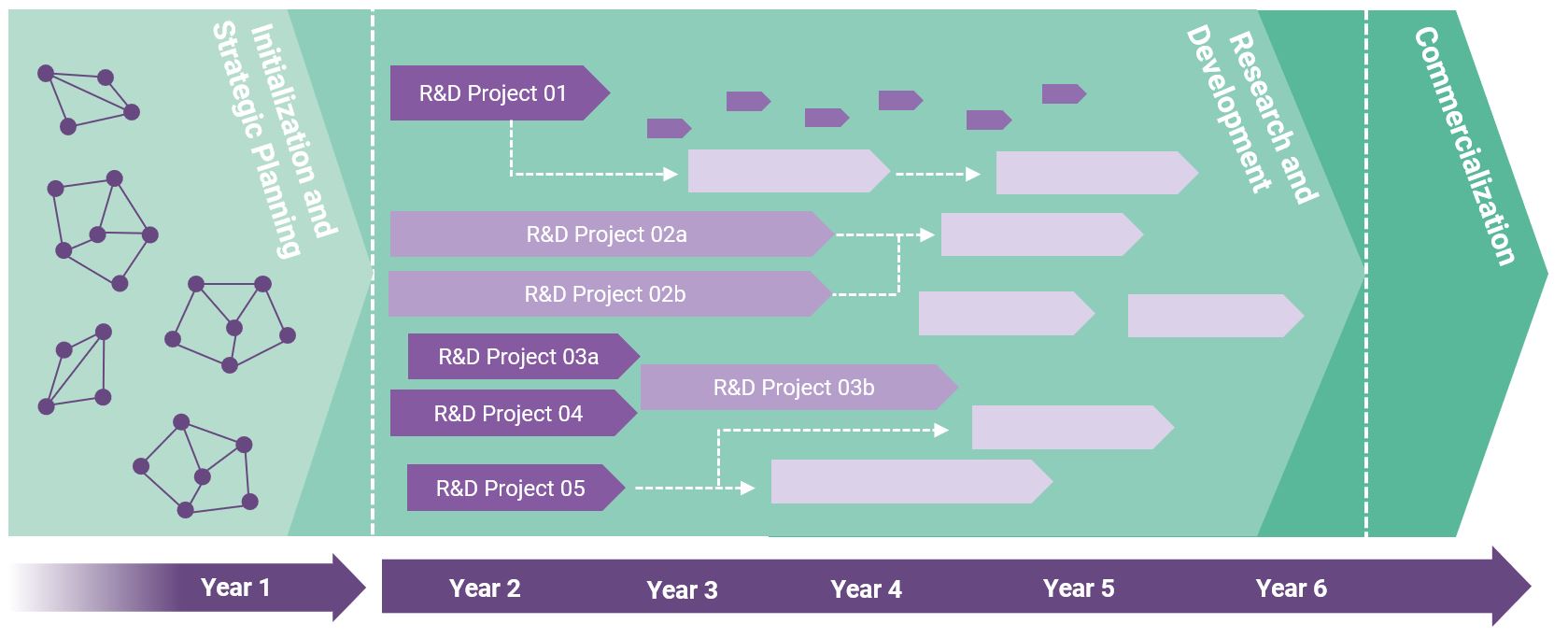 Initialization and Strategic Planning

R&D Project 01

R&D Project 02a

R&D Project 02b

R&D Project 03a

R&D Project 03b

R&D Project 04

R&D Project 05

Research and Development

Commercialization

Year 1

Year 2

Year 3

Year 4

Year 5

Year 6